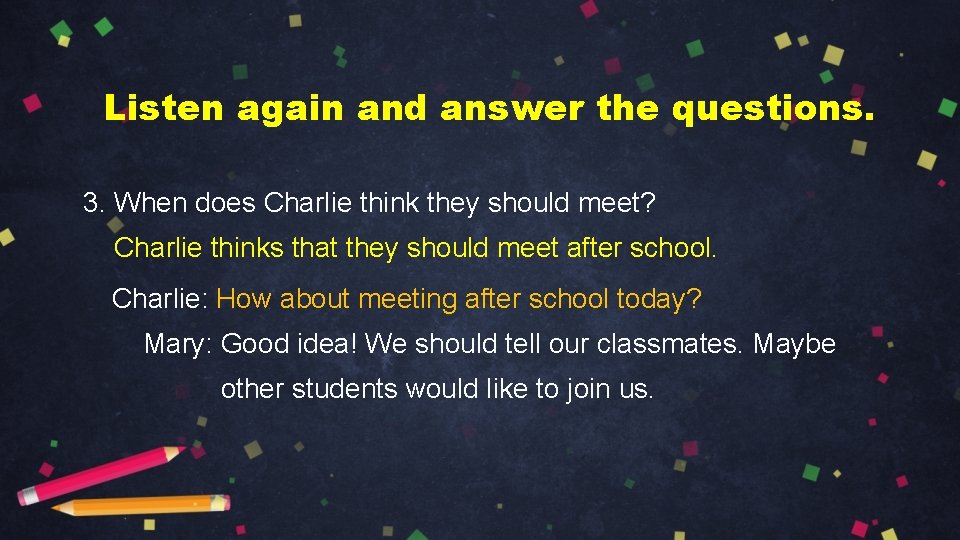 Listen again and answer the questions.

3. When does Charlie think they should meet?

Charlie thinks that they should meet after school.

Charlie: How about meeting after school today?

Mary: Good idea! We should tell our classmates. Maybe other students would like to join us.